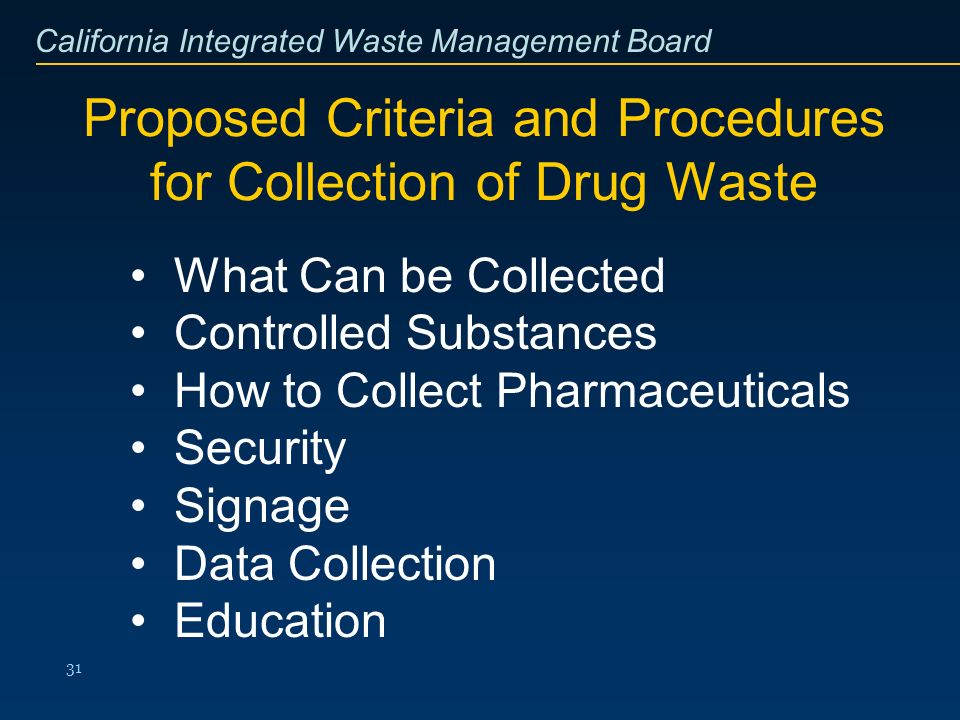 California Integrated Waste Management Board

Proposed Criteria and Procedures for Collection of Drug Waste

• What Can be Collected
• Controlled Substances
• How to Collect Pharmaceuticals
• Security
• Signage
• Data Collection
• Education

31